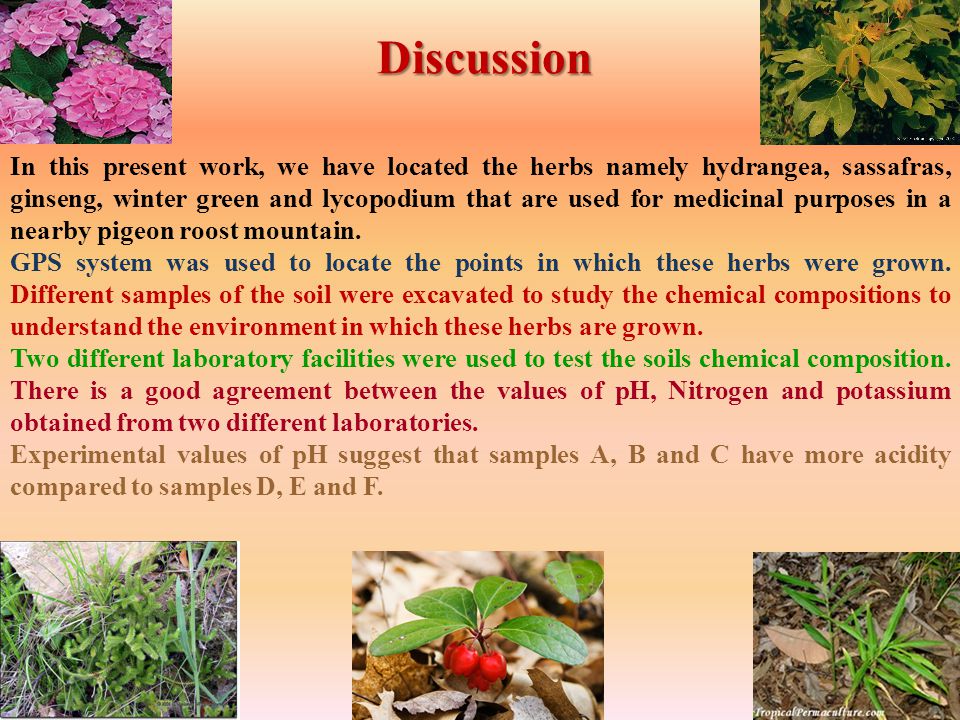 Discussion

In this present work, we have located the herbs namely hydrangea, sassafras, ginseng, winter green and lycopodium that are used for medicinal purposes in a nearby pigeon roost mountain.

GPS system was used to locate the points in which these herbs were grown. Different samples of the soil were excavated to study the chemical compositions to understand the environment in which these herbs are grown.

Two different laboratory facilities were used to test the soils chemical composition. There is a good agreement between the values of pH, Nitrogen and potassium obtained from two different laboratories.

Experimental values of pH suggest that samples A, B and C have more acidity compared to samples D, E and F.

TropicalPermaculture.com